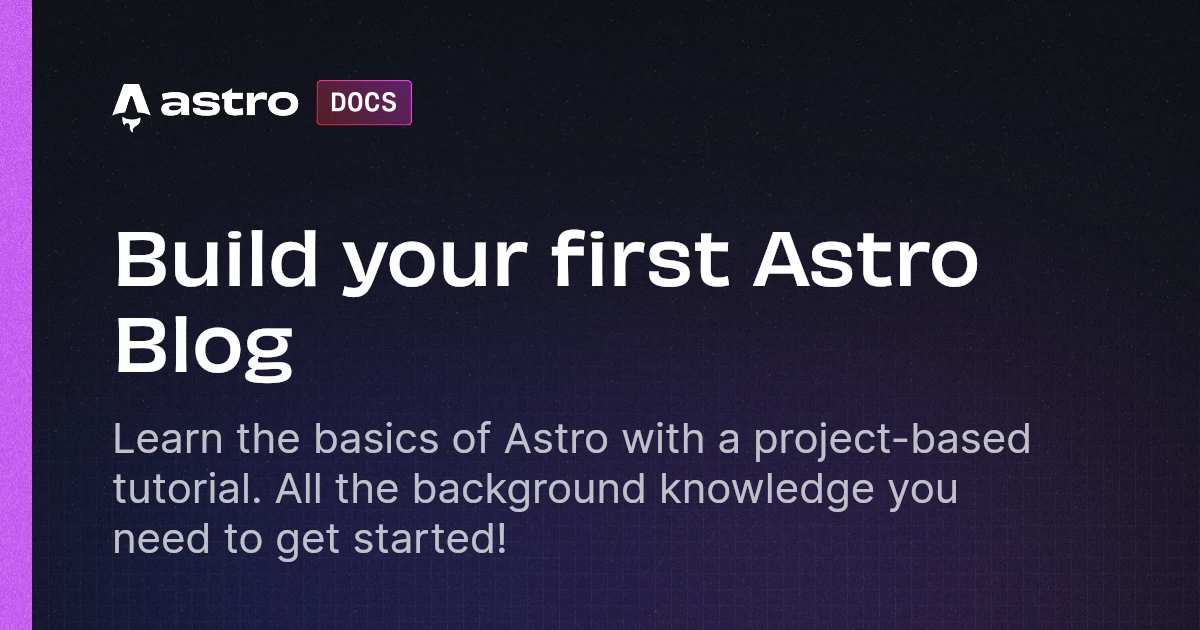 astro DOCS

Build your first Astro Blog

Learn the basics of Astro with a project-based tutorial. All the background knowledge you need to get started!